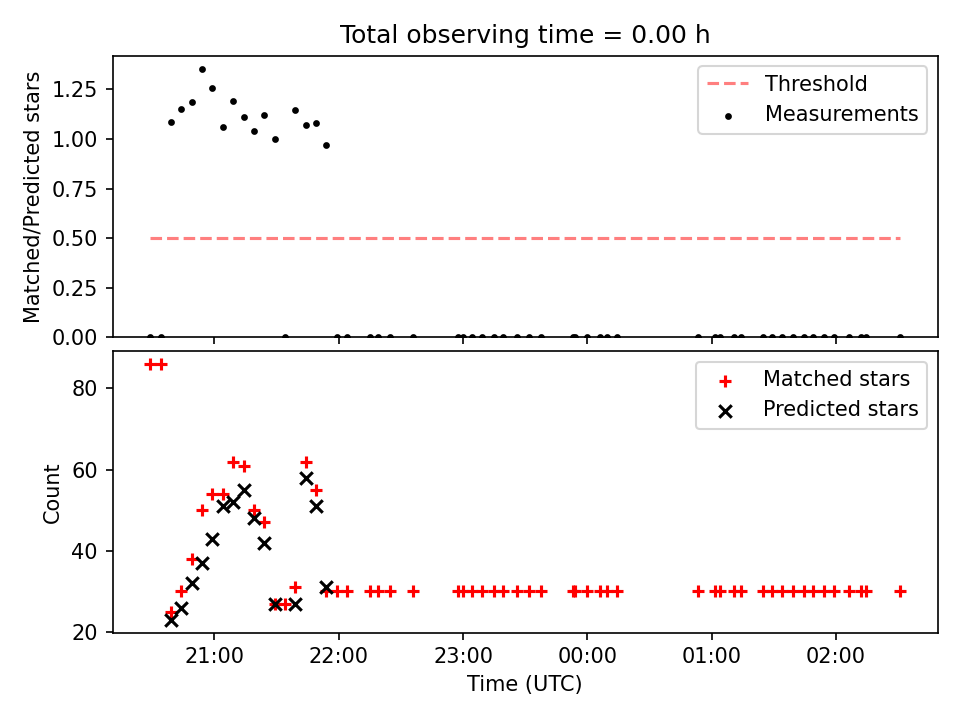 Total observing time = 0.00 h

Matched/Predicted stars

1.25
1.00
0.75
0.50
0.25
0.00

Threshold
Measurements

Count

80
60
40
20

Matched stars
Predicted stars

21:00
22:00
23:00
00:00
01:00
02:00

Time (UTC)